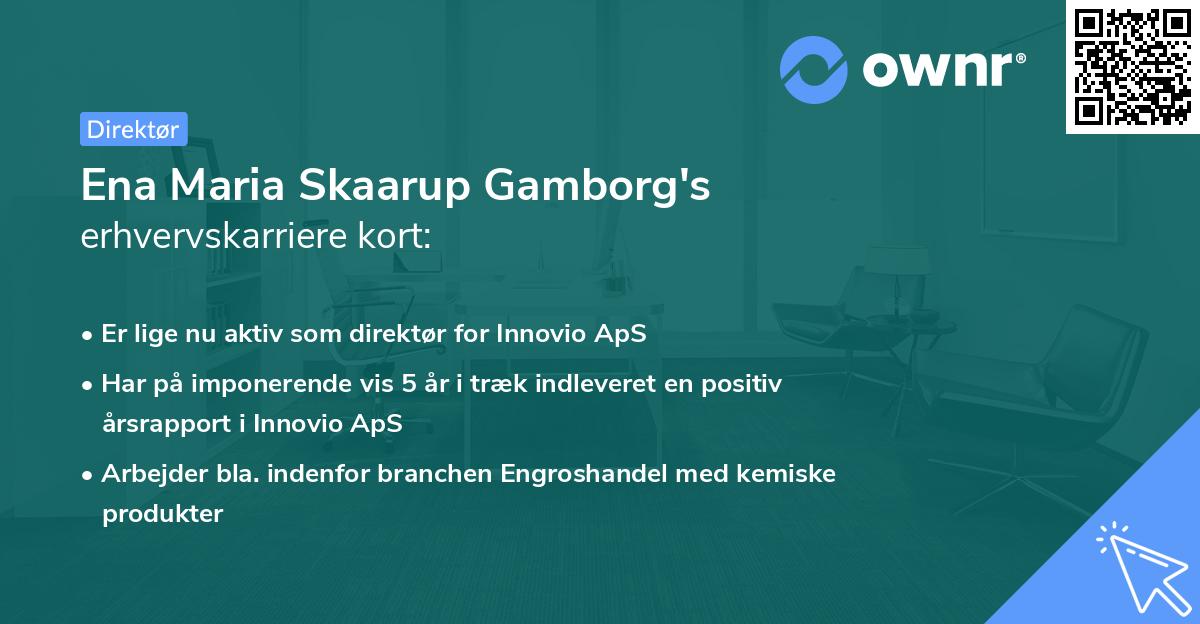 ownr®

Direktør

Ena Maria Skaarup Gamborg's erhvervskarriere kort:

• Er lige nu aktiv som direktør for Innovio ApS

• Har på imponerende vis 5 år i træk indleveret en positiv årsrapport i Innovio ApS

• Arbejder bla. indenfor branchen Engroshandel med kemiske produkter